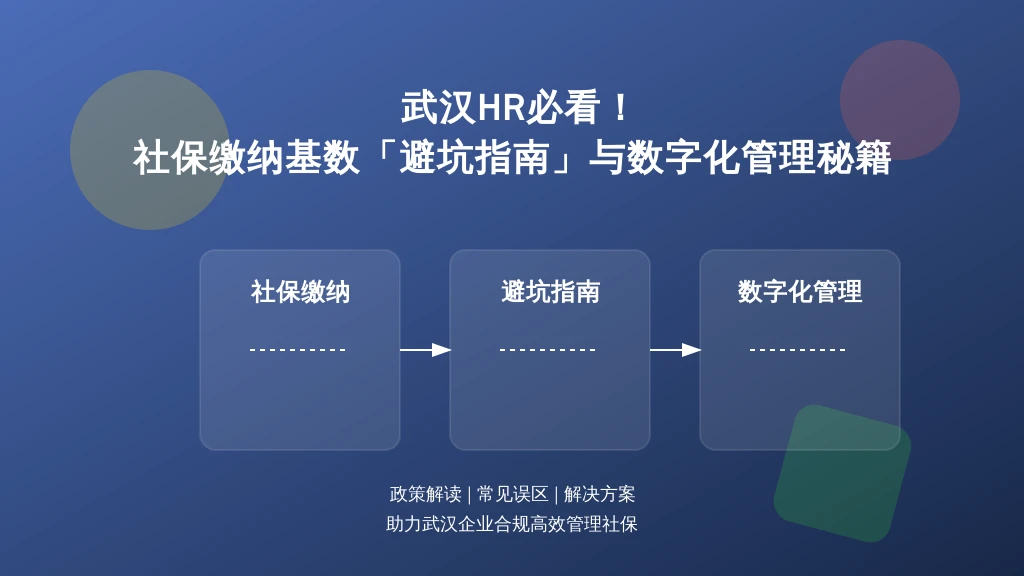 武汉HR必看！
社保缴纳基数「避坑指南」与数字化管理秘籍

社保缴纳

避坑指南

数字化管理

政策解读 | 常见误区 | 解决方案
助力武汉企业合规高效管理社保